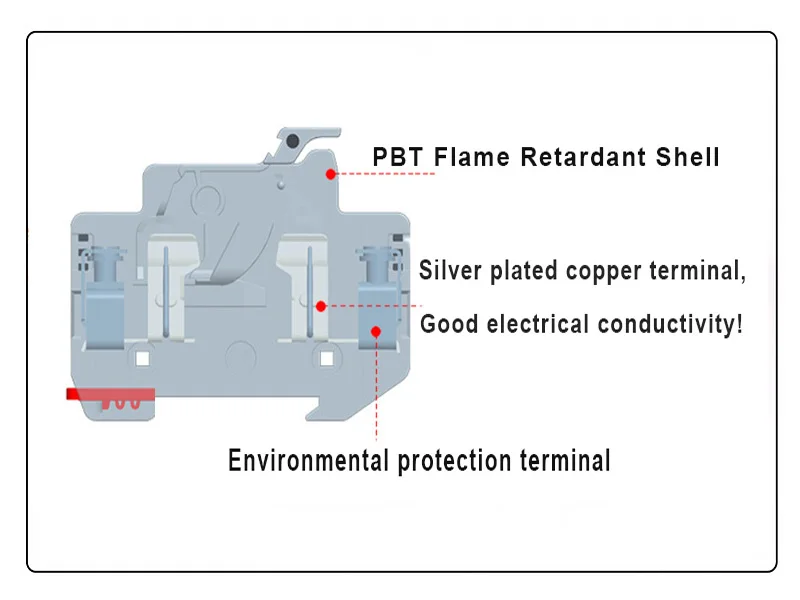 PBT Flame Retardant Shell

Silver plated copper terminal,

Good electrical conductivity!

Environmental protection terminal